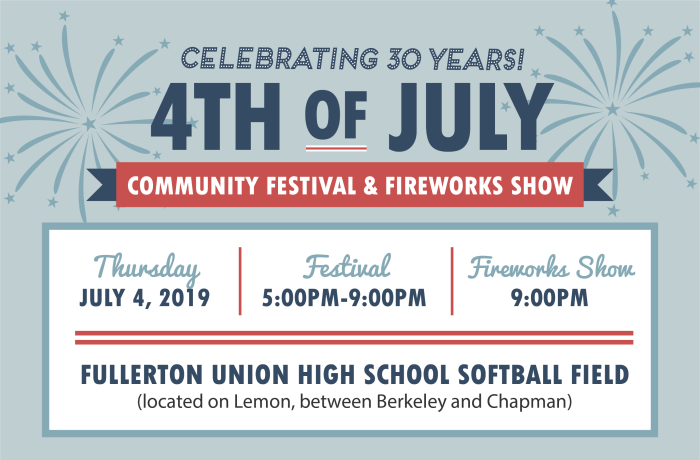 CELEBRATING 30 YEARS!

4TH OF JULY

COMMUNITY FESTIVAL & FIREWORKS SHOW

Thursday
JULY 4, 2019

Festival
5:00PM-9:00PM

Fireworks Show
9:00PM

FULLERTON UNION HIGH SCHOOL SOFTBALL FIELD
(located on Lemon, between Berkeley and Chapman)